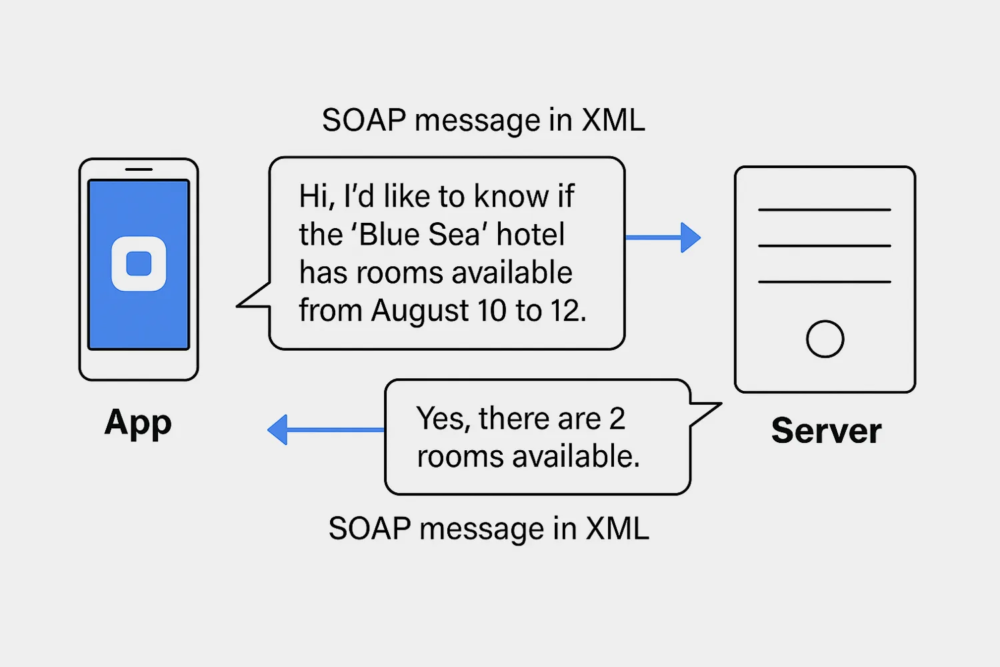 SOAP message in XML

Hi, I'd like to know if the 'Blue Sea' hotel has rooms available from August 10 to 12.

App

Server

Yes, there are 2 rooms available.

SOAP message in XML